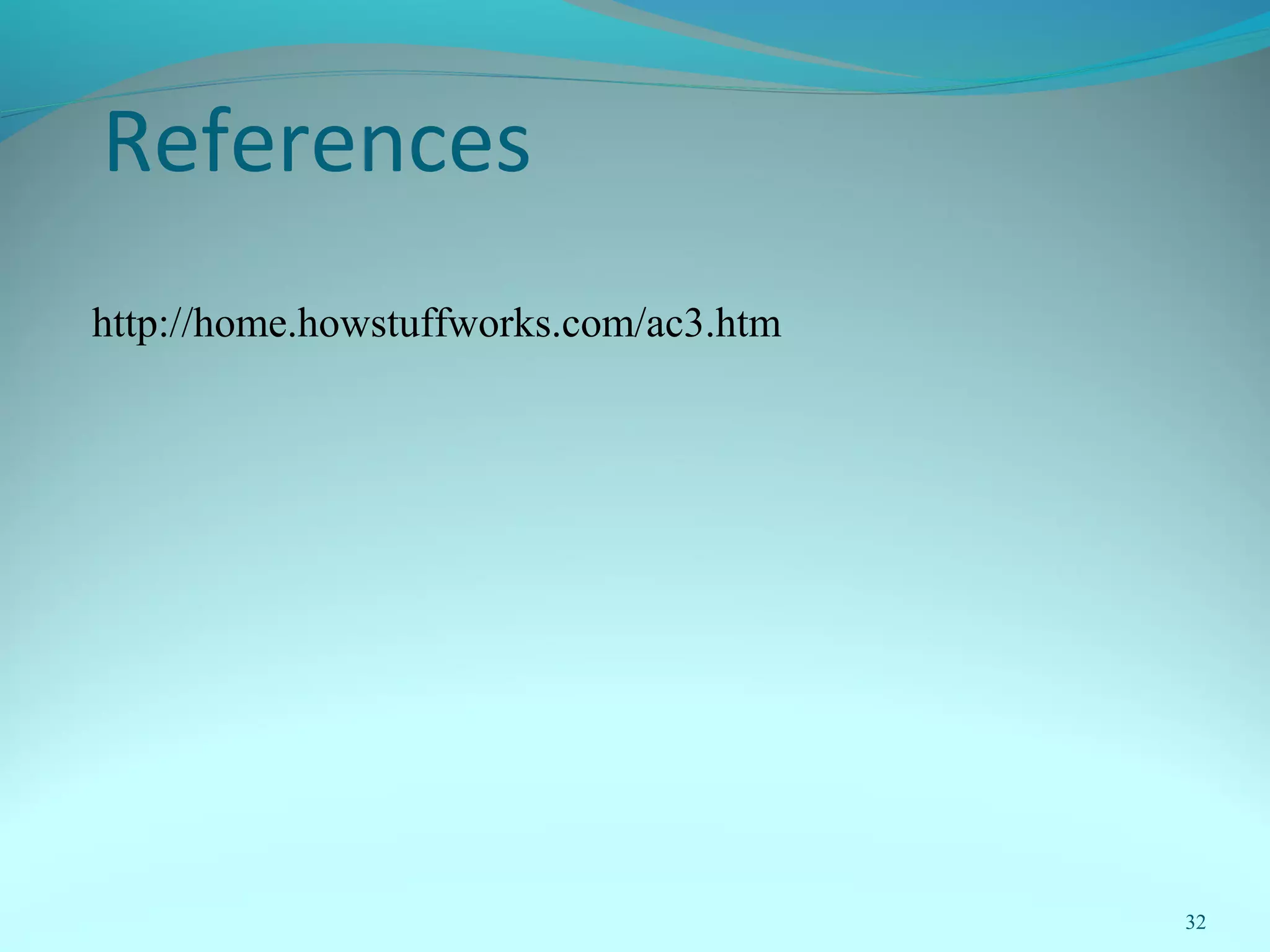 References

http://home.howstuffworks.com/ac3.htm

32